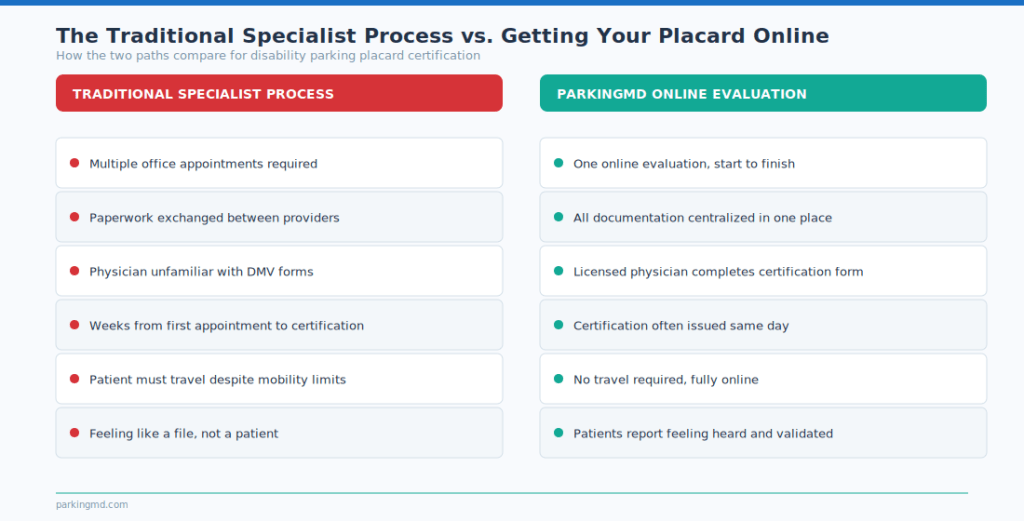 The Traditional Specialist Process vs. Getting Your Placard Online

How the two paths compare for disability parking placard certification

TRADITIONAL SPECIALIST PROCESS

Multiple office appointments required

Paperwork exchanged between providers

Physician unfamiliar with DMV forms

Weeks from first appointment to certification

Patient must travel despite mobility limits

Feeling like a file, not a patient

PARKINGMD ONLINE EVALUATION

One online evaluation, start to finish

All documentation centralized in one place

Licensed physician completes certification form

Certification often issued same day

No travel required, fully online

Patients report feeling heard and validated

parkingmd.com